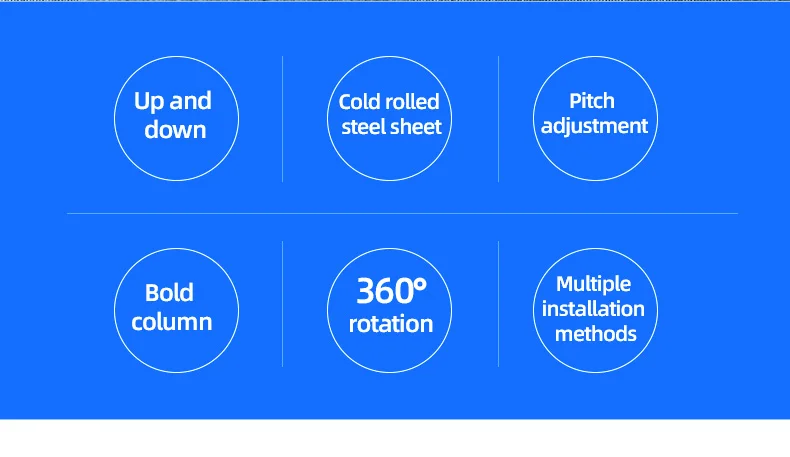 Up and down

Cold rolled steel sheet

Pitch adjustment

Bold column

360° rotation

Multiple installation methods